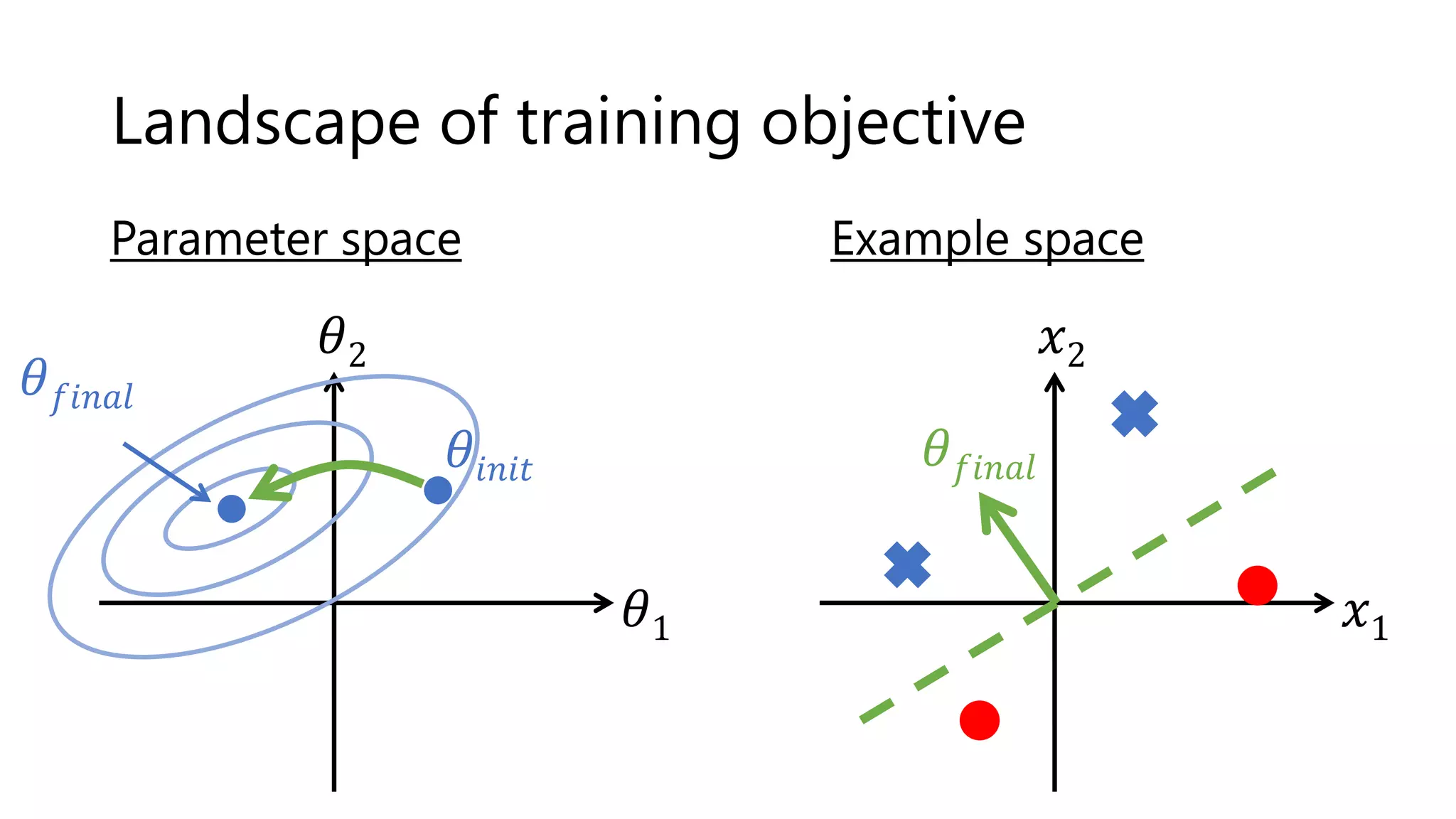 Landscape of training objective

Parameter space

$\theta_2$

$\theta_{final}$

$\theta_{init}$

$\theta_1$

Example space

$x_2$

$\theta_{final}$

$x_1$